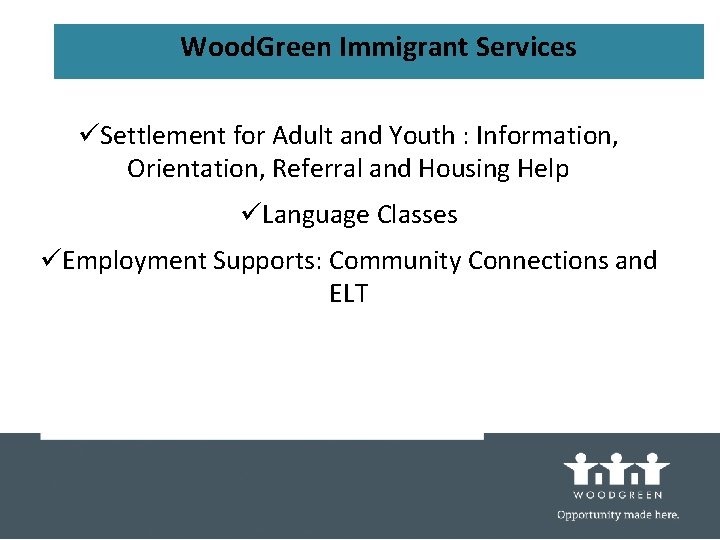 WoodGreen Immigrant Services

✓Settlement for Adult and Youth : Information, Orientation, Referral and Housing Help

✓Language Classes

✓Employment Supports: Community Connections and ELT

WOODGREEN
Opportunity made here.